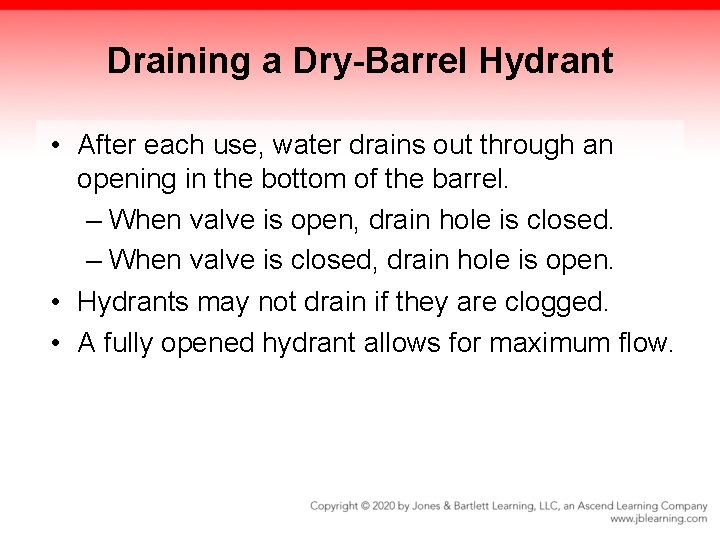 Draining a Dry-Barrel Hydrant

• After each use, water drains out through an opening in the bottom of the barrel.
– When valve is open, drain hole is closed.
– When valve is closed, drain hole is open.
• Hydrants may not drain if they are clogged.
• A fully opened hydrant allows for maximum flow.

Copyright © 2020 by Jones & Bartlett Learning, LLC, an Ascend Learning Company
www.jblearning.com